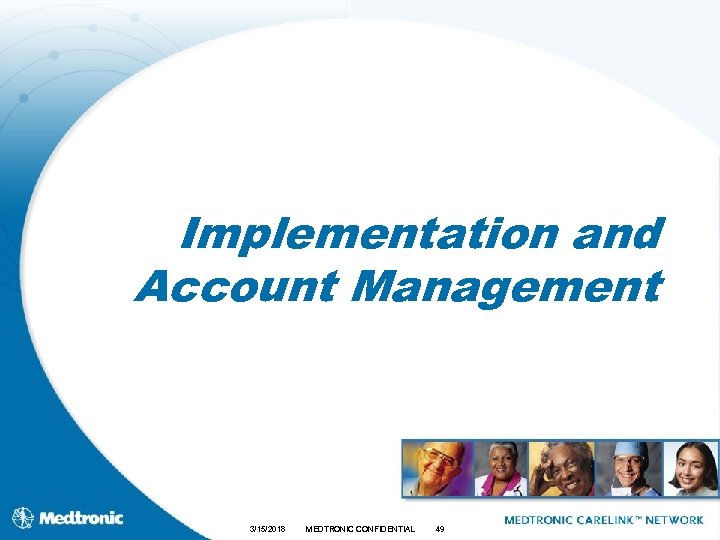 Implementation and Account Management

Medtronic

3/15/2018 MEDTRONIC CONFIDENTIAL 49

MEDTRONIC CARELINK™ NETWORK